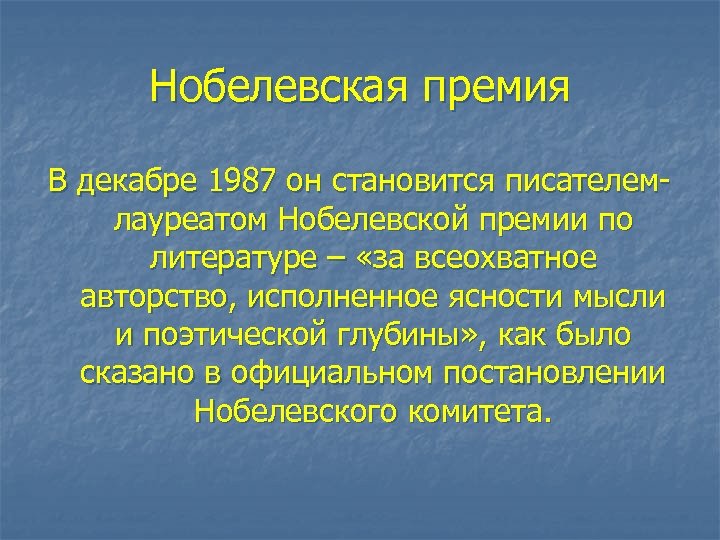 Нобелевская премия

В декабре 1987 он становится писателем-лауреатом Нобелевской премии по литературе – «за всеохватное авторство, исполненное ясности мысли и поэтической глубины», как было сказано в официальном постановлении Нобелевского комитета.